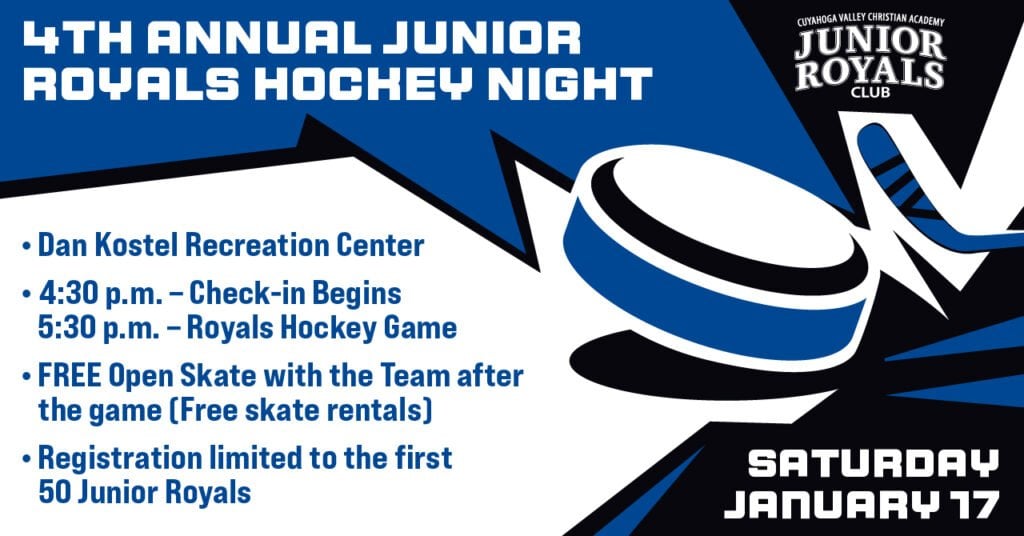 4TH ANNUAL JUNIOR ROYALS HOCKEY NIGHT

CUYAHOGA VALLEY CHRISTIAN ACADEMY
JUNIOR
ROYALS
CLUB

• Dan Kostel Recreation Center

• 4:30 p.m. – Check-in Begins
5:30 p.m. – Royals Hockey Game

• FREE Open Skate with the Team after the game (Free skate rentals)

• Registration limited to the first 50 Junior Royals

SATURDAY
JANUARY 17